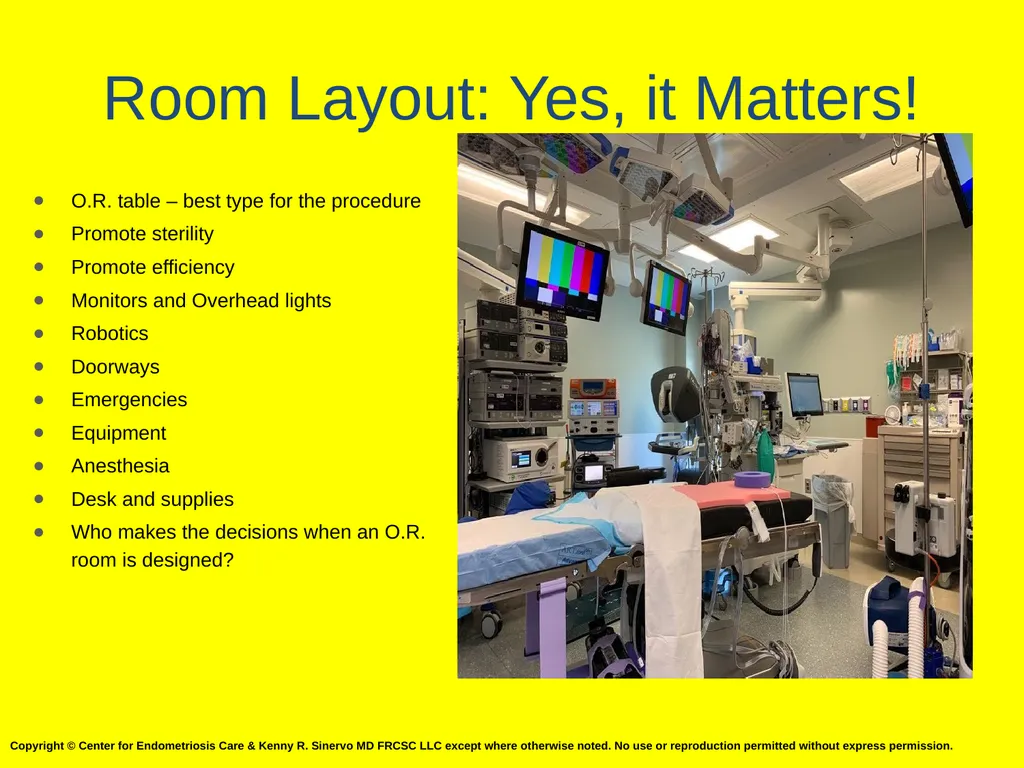 Room Layout: Yes, it Matters!

- O.R. table – best type for the procedure
- Promote sterility
- Promote efficiency
- Monitors and Overhead lights
- Robotics
- Doorways
- Emergencies
- Equipment
- Anesthesia
- Desk and supplies
- Who makes the decisions when an O.R. room is designed?

Copyright © Center for Endometriosis Care & Kenny R. Sinervo MD FRCSC LLC except where otherwise noted. No use or reproduction permitted without express permission.